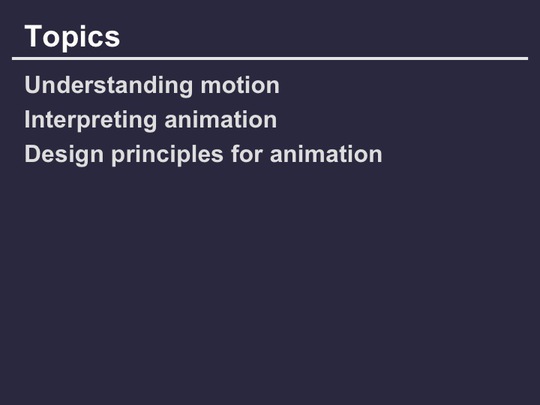 Topics

Understanding motion
Interpreting animation
Design principles for animation